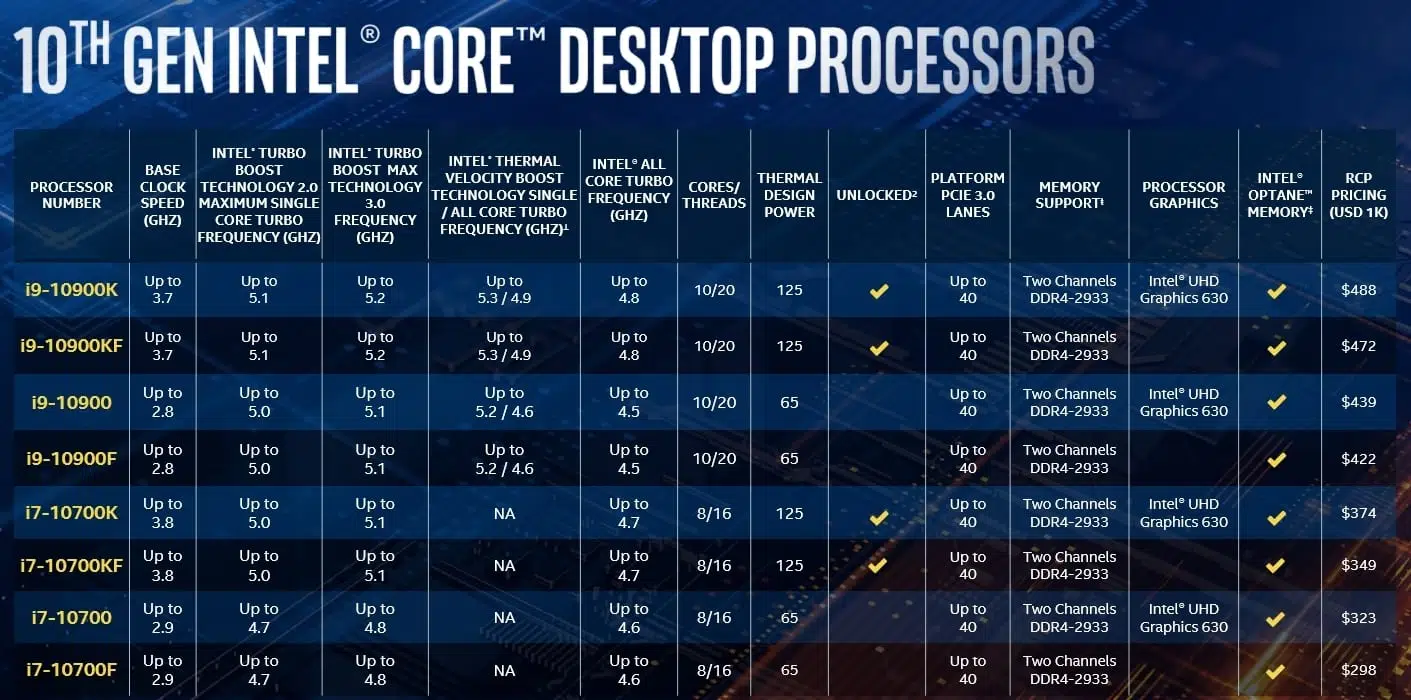 10TH GEN INTEL® CORE™ DESKTOP PROCESSORS

| PROCESSOR NUMBER | BASE CLOCK SPEED (GHZ) | INTEL® TURBO BOOST TECHNOLOGY 2.0 MAXIMUM SINGLE CORE TURBO FREQUENCY (GHZ) | INTEL® TURBO BOOST MAX TECHNOLOGY 3.0 FREQUENCY (GHZ) | INTEL® THERMAL VELOCITY BOOST TECHNOLOGY SINGLE / ALL CORE TURBO FREQUENCY (GHZ)¹ | INTEL® ALL CORE TURBO FREQUENCY (GHZ) | CORES/ THREADS | THERMAL DESIGN POWER | UNLOCKED² | PLATFORM PCIE 3.0 LANES | MEMORY SUPPORT¹ | PROCESSOR GRAPHICS | INTEL® OPTANE™ MEMORY‡ | RCP PRICING (USD 1K) |
|---|---|---|---|---|---|---|---|---|---|---|---|---|---|
| i9-10900K | Up to 3.7 | Up to 5.1 | Up to 5.2 | Up to 5.3 / 4.9 | Up to 4.8 | 10/20 | 125 | ✔ | Up to 40 | Two Channels DDR4-2933 | Intel® UHD Graphics 630 | ✔ | $488 |
| i9-10900KF | Up to 3.7 | Up to 5.1 | Up to 5.2 | Up to 5.3 / 4.9 | Up to 4.8 | 10/20 | 125 | ✔ | Up to 40 | Two Channels DDR4-2933 | | ✔ | $472 |
| i9-10900 | Up to 2.8 | Up to 5.0 | Up to 5.1 | Up to 5.2 / 4.6 | Up to 4.5 | 10/20 | 65 | | Up to 40 | Two Channels DDR4-2933 | Intel® UHD Graphics 630 | ✔ | $439 |
| i9-10900F | Up to 2.8 | Up to 5.0 | Up to 5.1 | Up to 5.2 / 4.6 | Up to 4.5 | 10/20 | 65 | | Up to 40 | Two Channels DDR4-2933 | | ✔ | $422 |
| i7-10700K | Up to 3.8 | Up to 5.0 | Up to 5.1 | NA | Up to 4.7 | 8/16 | 125 | ✔ | Up to 40 | Two Channels DDR4-2933 | Intel® UHD Graphics 630 | ✔ | $374 |
| i7-10700KF | Up to 3.8 | Up to 5.0 | Up to 5.1 | NA | Up to 4.7 | 8/16 | 125 | ✔ | Up to 40 | Two Channels DDR4-2933 | | ✔ | $349 |
| i7-10700 | Up to 2.9 | Up to 4.7 | Up to 4.8 | NA | Up to 4.6 | 8/16 | 65 | | Up to 40 | Two Channels DDR4-2933 | Intel® UHD Graphics 630 | ✔ | $323 |
| i7-10700F | Up to 2.9 | Up to 4.7 | Up to 4.8 | NA | Up to 4.6 | 8/16 | 65 | | Up to 40 | Two Channels DDR4-2933 | | ✔ | $298 |